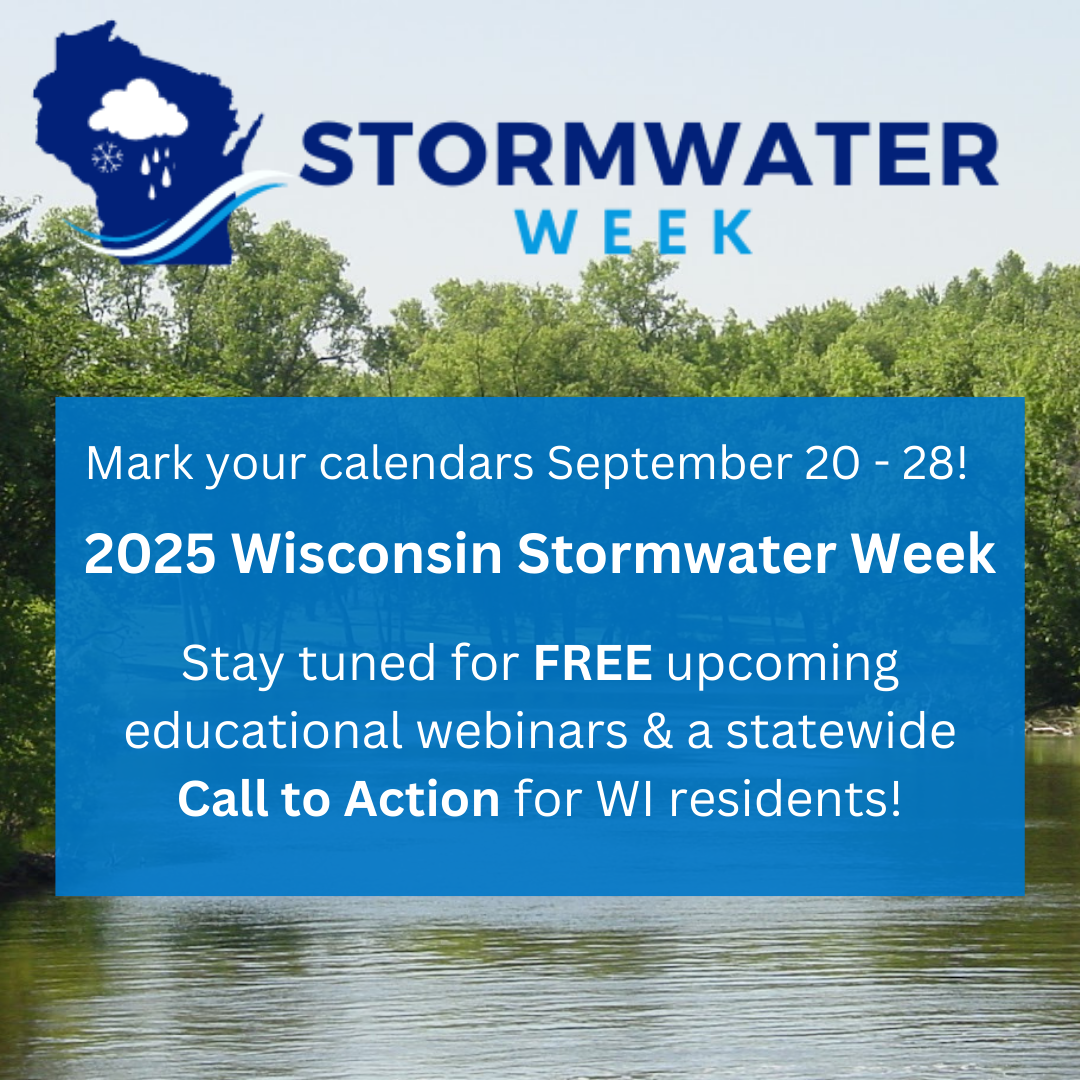 STORMWATER
WEEK

Mark your calendars September 20 - 28!

2025 Wisconsin Stormwater Week

Stay tuned for FREE upcoming educational webinars & a statewide Call to Action for WI residents!